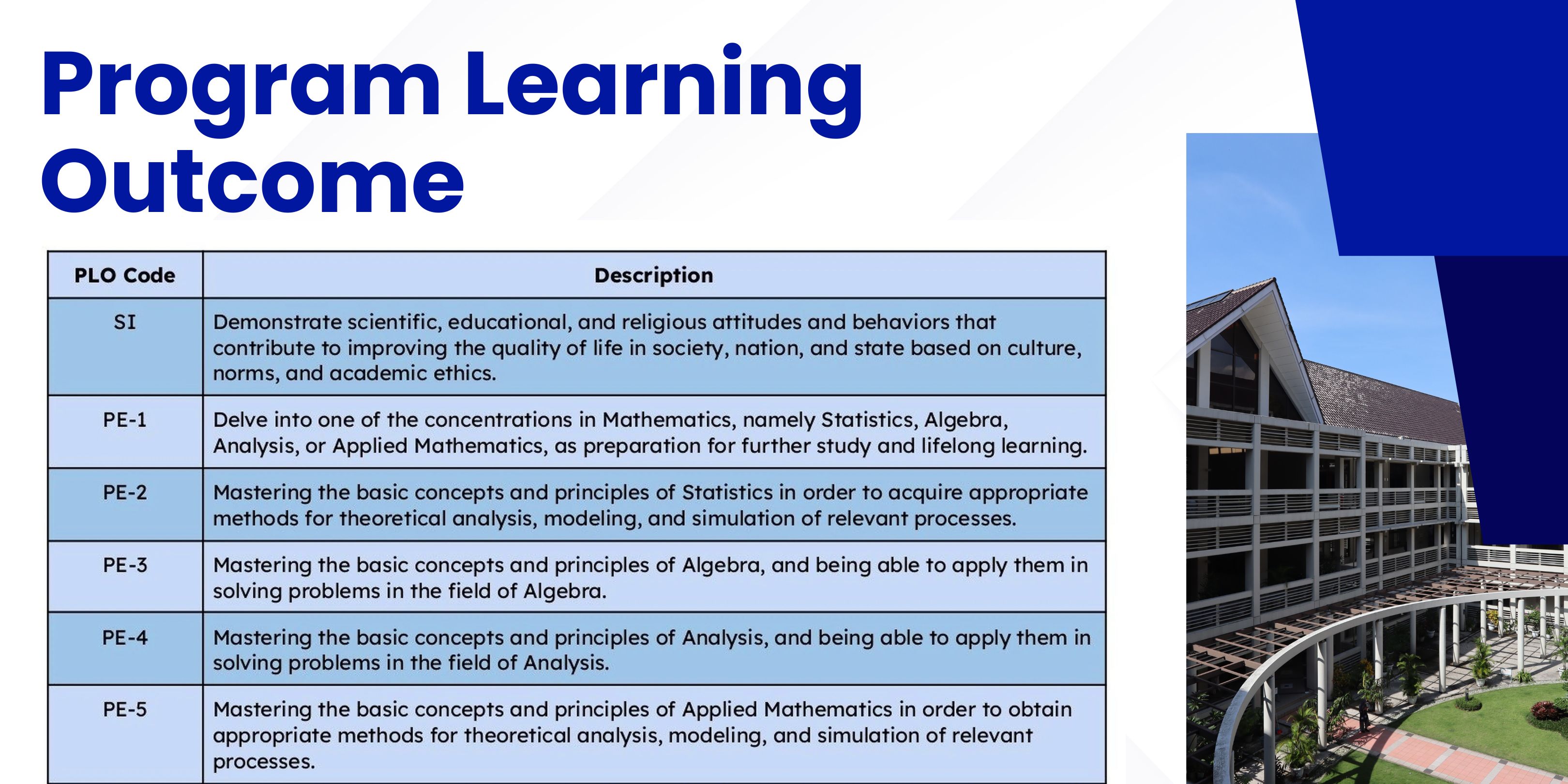 Program Learning Outcome

| PLO Code | Description |
|---|---|
| SI | Demonstrate scientific, educational, and religious attitudes and behaviors that contribute to improving the quality of life in society, nation, and state based on culture, norms, and academic ethics. |
| PE-1 | Delve into one of the concentrations in Mathematics, namely Statistics, Algebra, Analysis, or Applied Mathematics, as preparation for further study and lifelong learning. |
| PE-2 | Mastering the basic concepts and principles of Statistics in order to acquire appropriate methods for theoretical analysis, modeling, and simulation of relevant processes. |
| PE-3 | Mastering the basic concepts and principles of Algebra, and being able to apply them in solving problems in the field of Algebra. |
| PE-4 | Mastering the basic concepts and principles of Analysis, and being able to apply them in solving problems in the field of Analysis. |
| PE-5 | Mastering the basic concepts and principles of Applied Mathematics in order to obtain appropriate methods for theoretical analysis, modeling, and simulation of relevant processes. |